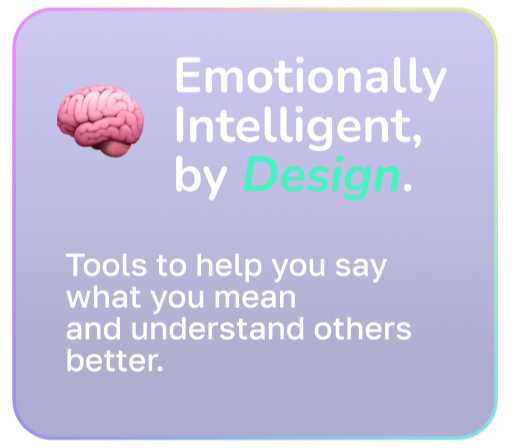 Emotionally Intelligent, by Design.

Tools to help you say what you mean and understand others better.